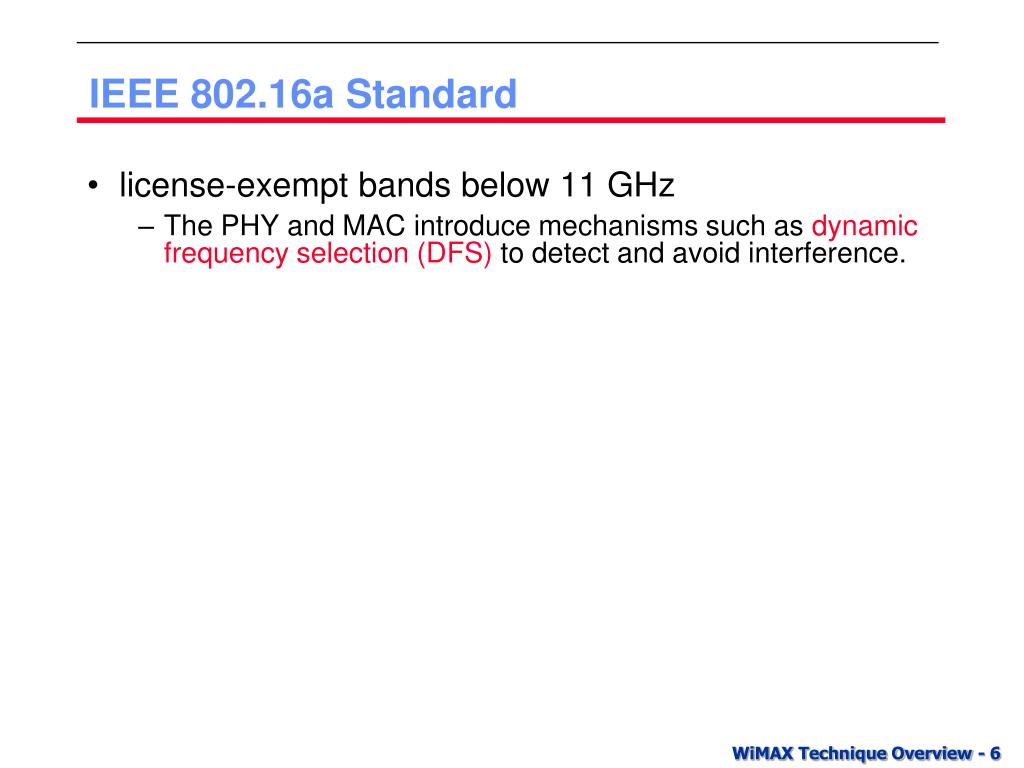 IEEE 802.16a Standard

• license-exempt bands below 11 GHz
– The PHY and MAC introduce mechanisms such as dynamic frequency selection (DFS) to detect and avoid interference.

WiMAX Technique Overview - 6